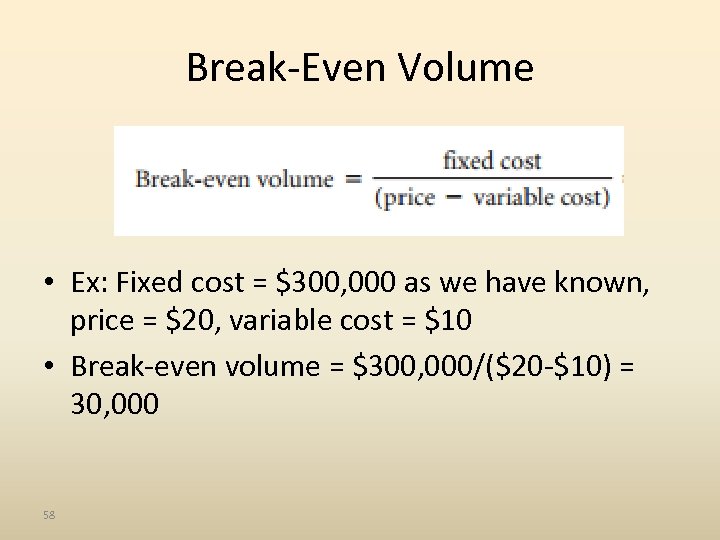 Break-Even Volume

$\text{Break-even volume} = \frac{\text{fixed cost}}{(\text{price} - \text{variable cost})}$

• Ex: Fixed cost = \$300,000 as we have known, price = \$20, variable cost = \$10

• Break-even volume = \$300,000/(\$20-\$10) = 30,000

58